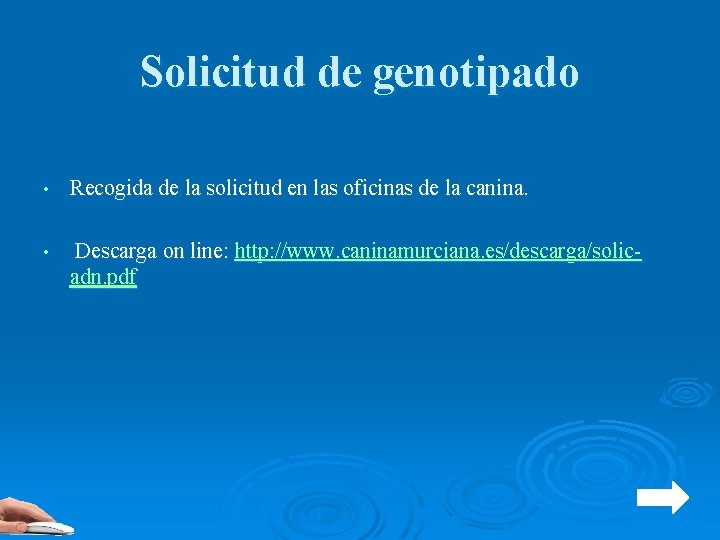 Solicitud de genotipado

• Recogida de la solicitud en las oficinas de la canina.

• Descarga on line: http://www.caninamurciana.es/descarga/solic-adn.pdf